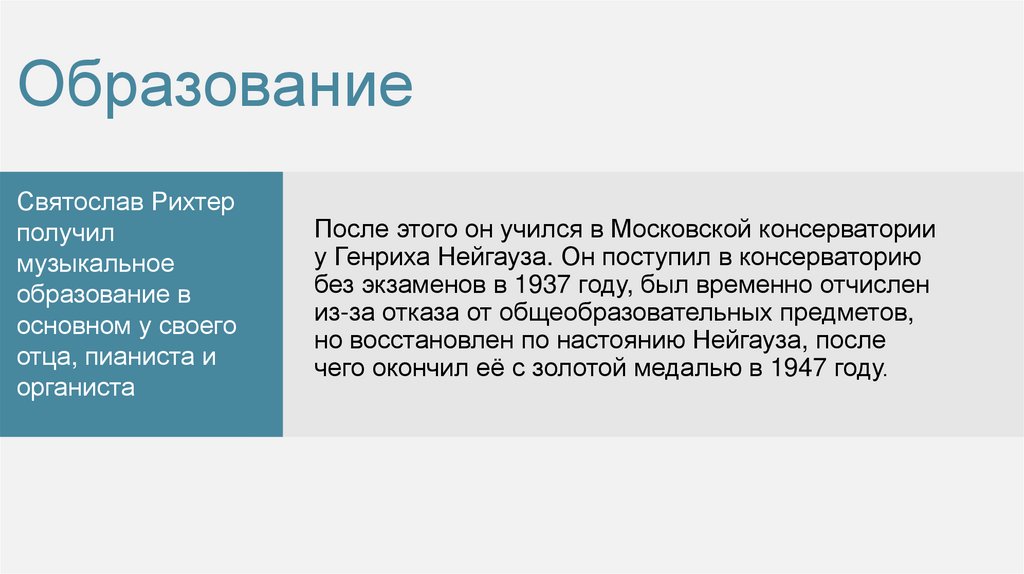 Образование

Святослав Рихтер получил музыкальное образование в основном у своего отца, пианиста и органиста

После этого он учился в Московской консерватории у Генриха Нейгауза. Он поступил в консерваторию без экзаменов в 1937 году, был временно отчислен из-за отказа от общеобразовательных предметов, но восстановлен по настоянию Нейгауза, после чего окончил её с золотой медалью в 1947 году.